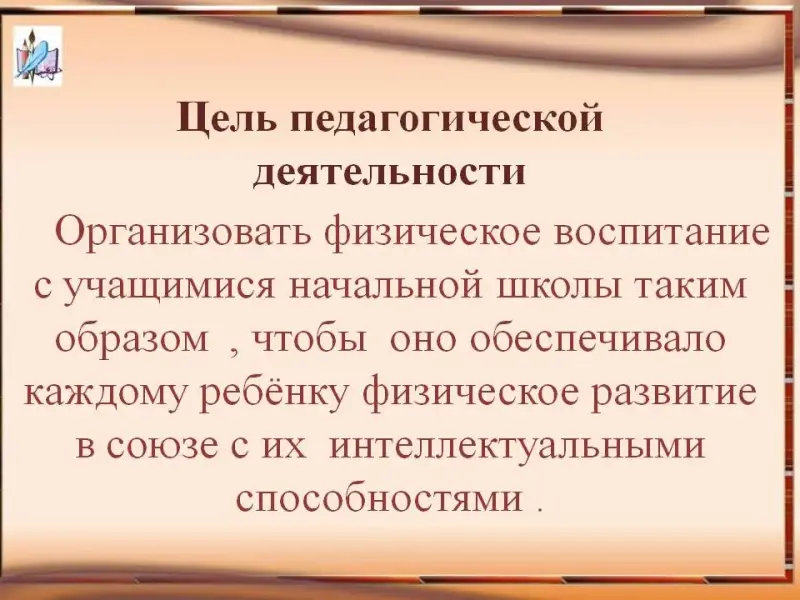 Цель педагогической деятельности

Организовать физическое воспитание с учащимися начальной школы таким образом , чтобы оно обеспечивало каждому ребёнку физическое развитие в союзе с их интеллектуальными способностями .